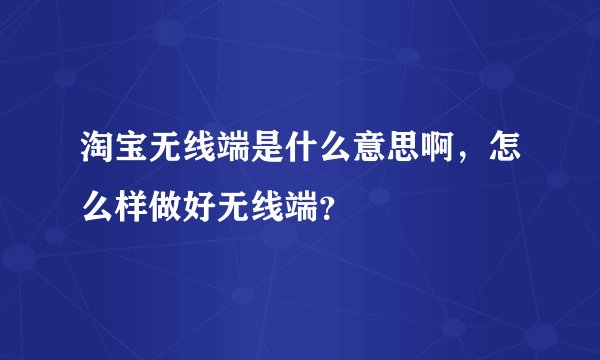 淘宝无线端是什么意思啊，怎么样做好无线端?